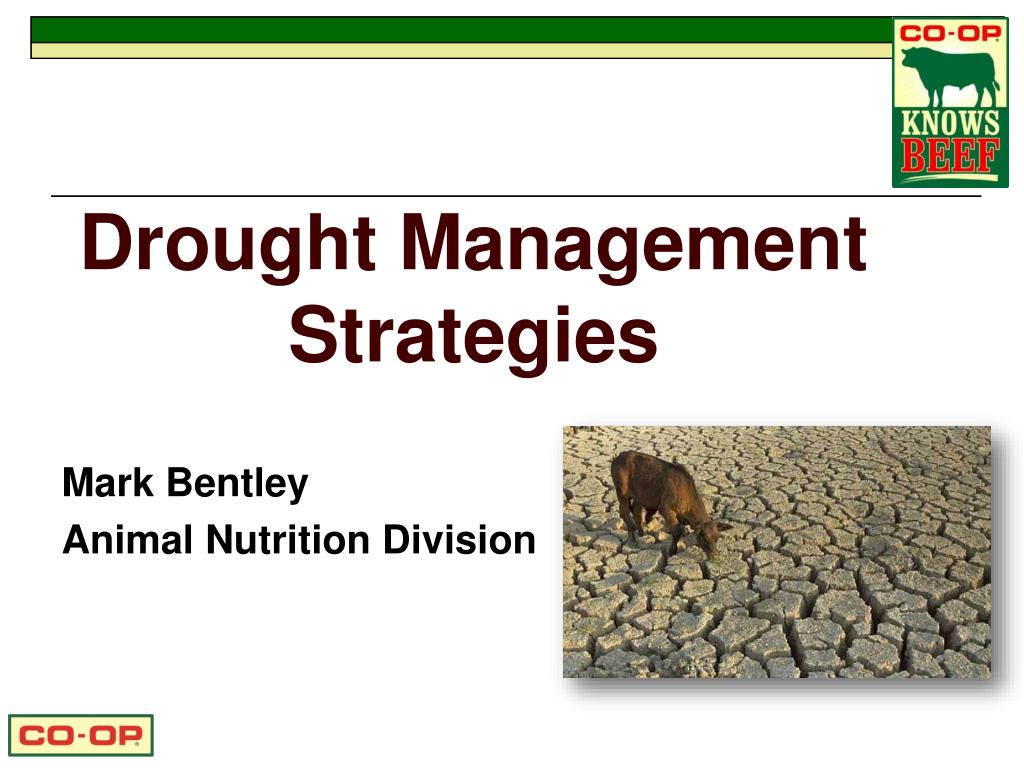 CO-OP
KNOWS
BEEF

Drought Management Strategies

Mark Bentley
Animal Nutrition Division

CO-OP